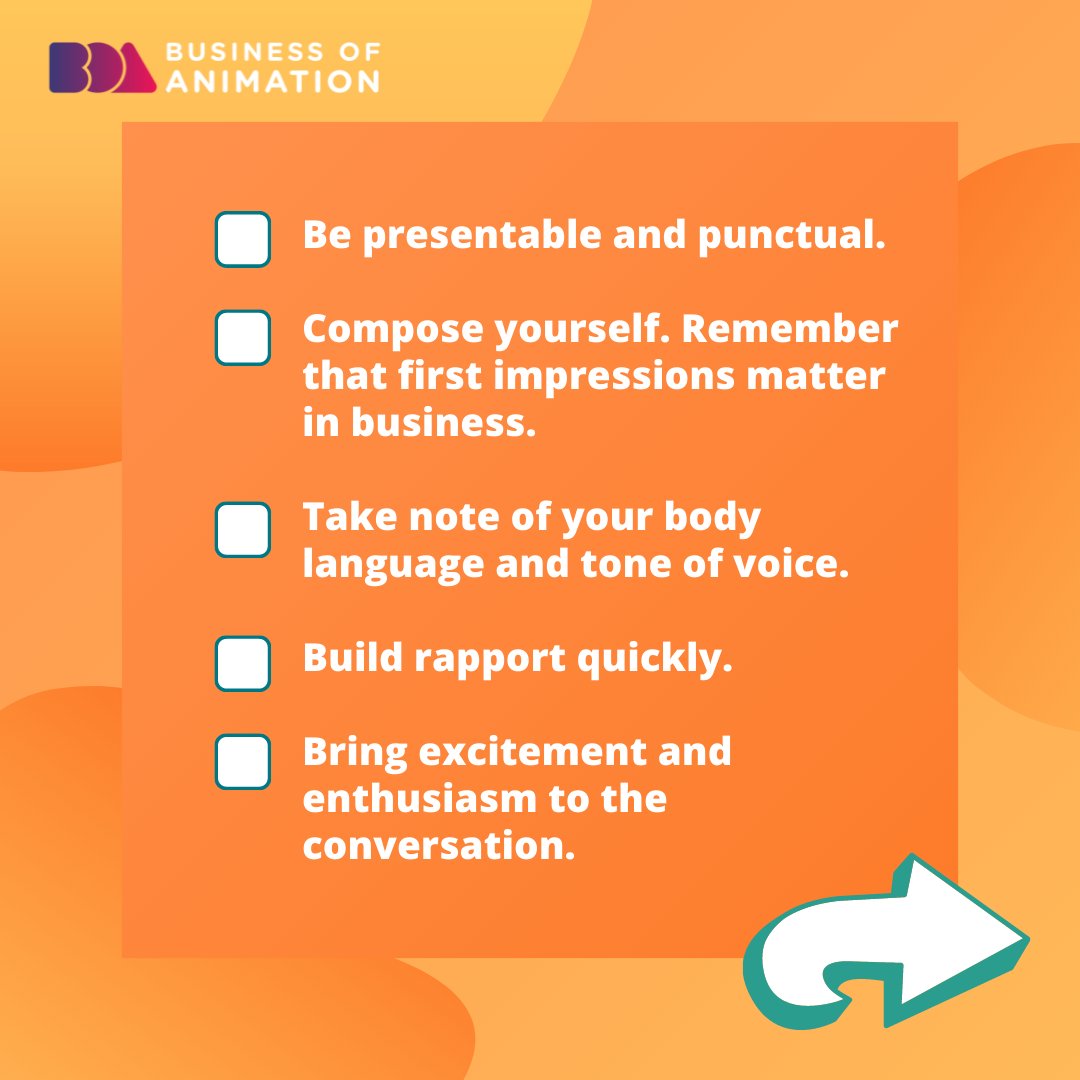 BOA BUSINESS OF ANIMATION

Be presentable and punctual.

Compose yourself. Remember that first impressions matter in business.

Take note of your body language and tone of voice.

Build rapport quickly.

Bring excitement and enthusiasm to the conversation.